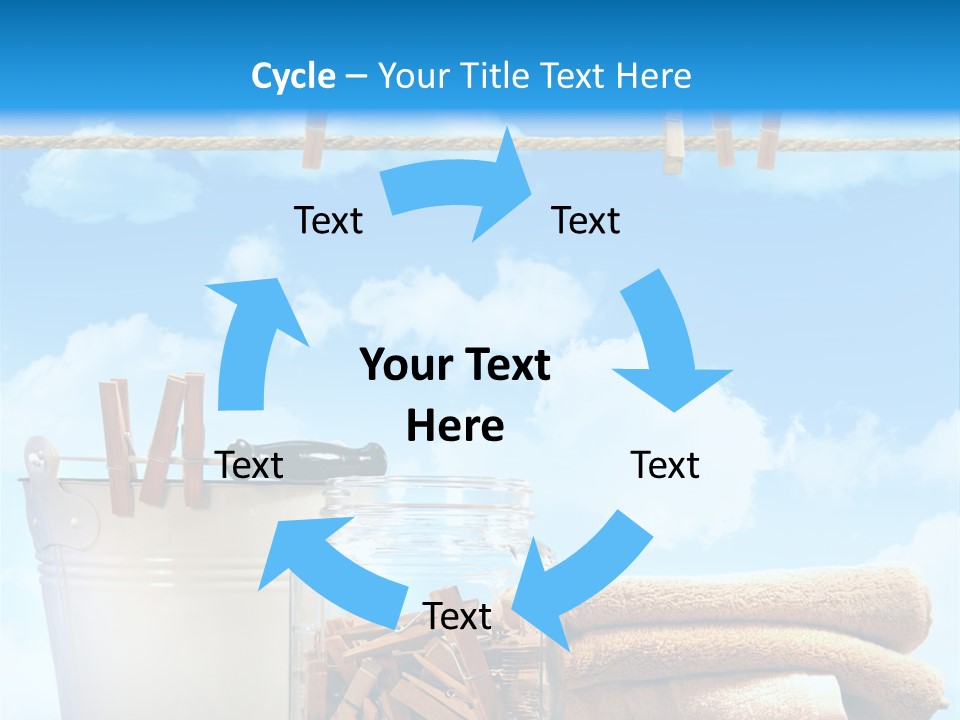 Cycle – Your Title Text Here

Text

Text

Your Text Here

Text

Text

Text